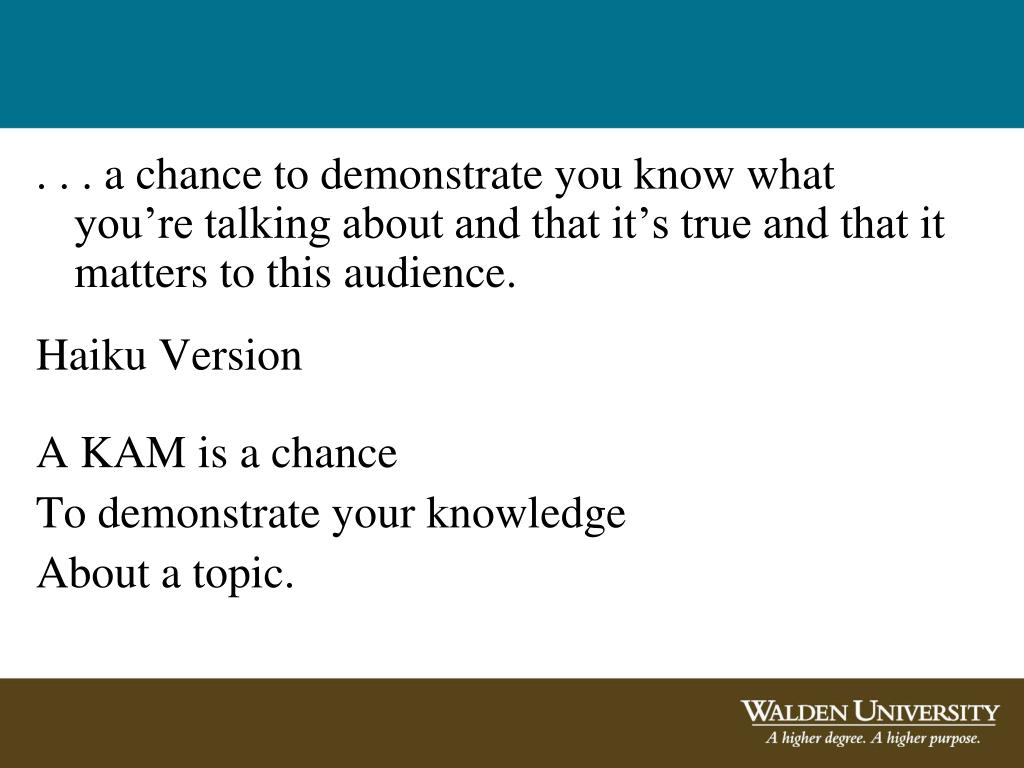 . . . a chance to demonstrate you know what you’re talking about and that it’s true and that it matters to this audience.

Haiku Version

A KAM is a chance
To demonstrate your knowledge
About a topic.

WALDEN UNIVERSITY
A higher degree. A higher purpose.